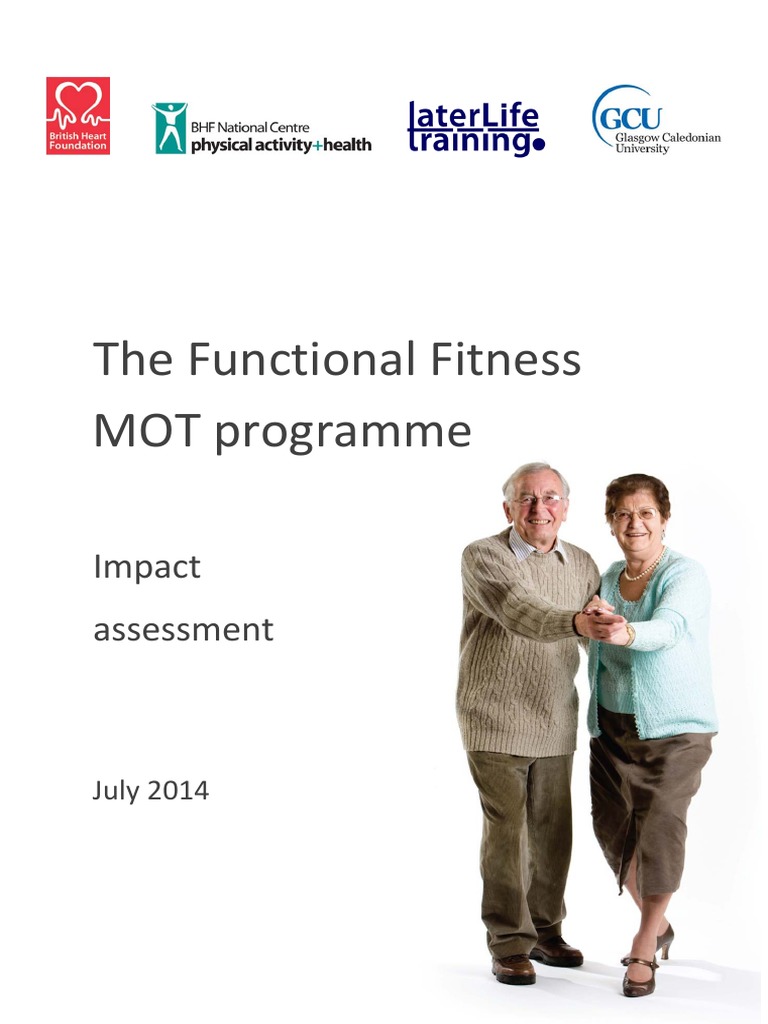 British Heart Foundation

BHF National Centre
physical activity+health

laterLife
training

GCU
Glasgow Caledonian
University

The Functional Fitness MOT programme

Impact assessment

July 2014